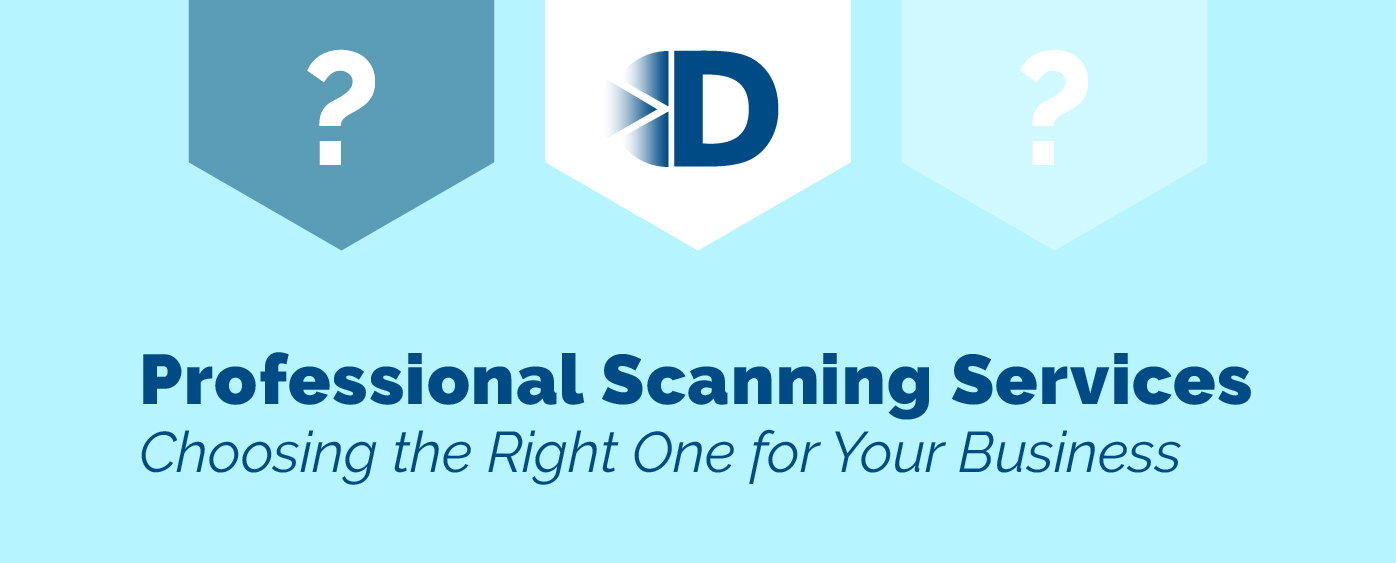 ?

D

?

Professional Scanning Services

Choosing the Right One for Your Business